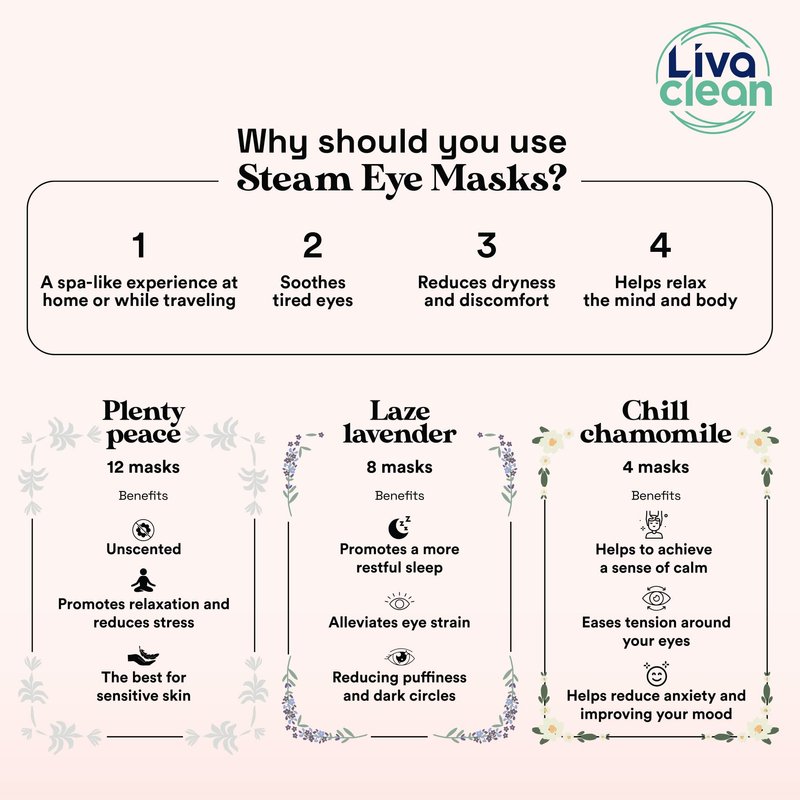 Liva clean

Why should you use Steam Eye Masks?

1
A spa-like experience at home or while traveling

2
Soothes tired eyes

3
Reduces dryness and discomfort

4
Helps relax the mind and body

Plenty peace
12 masks
Benefits
Unscented
Promotes relaxation and reduces stress
The best for sensitive skin

Laze lavender
8 masks
Benefits
Promotes a more restful sleep
Alleviates eye strain
Reducing puffiness and dark circles

Chill chamomile
4 masks
Benefits
Helps to achieve a sense of calm
Eases tension around your eyes
Helps reduce anxiety and improving your mood